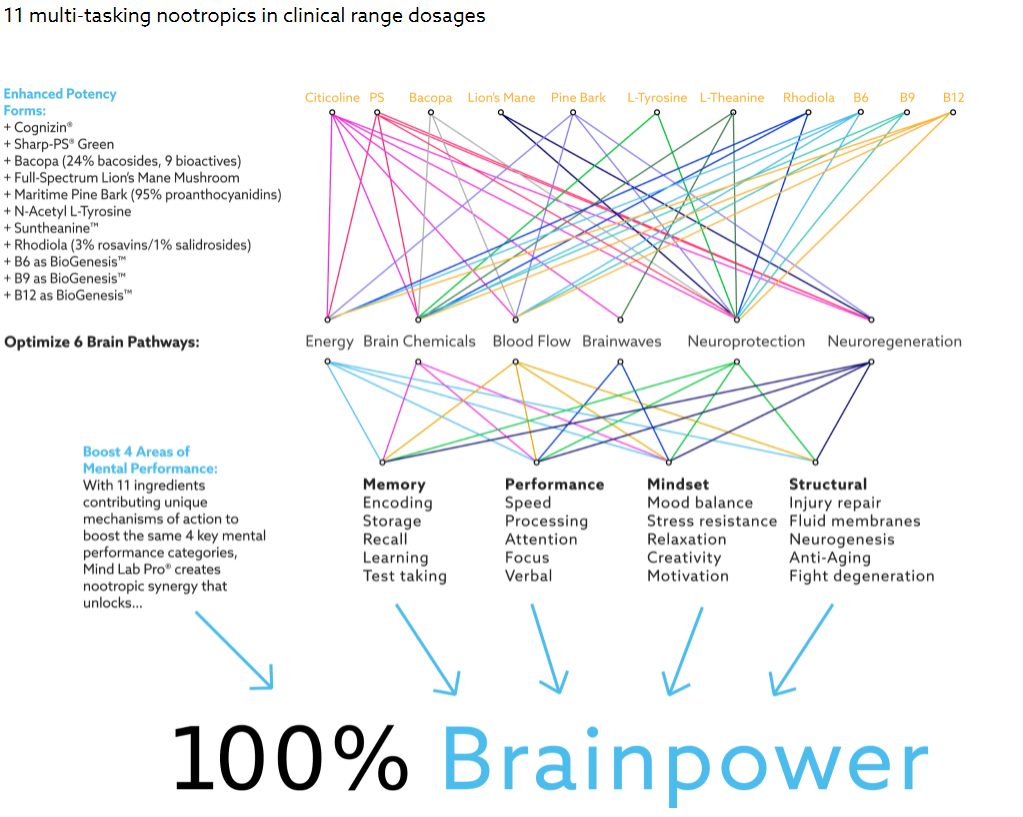 11 multi-tasking nootropics in clinical range dosages

Enhanced Potency Forms:
+ Cognizin®
+ Sharp-PS® Green
+ Bacopa (24% bacosides, 9 bioactives)
+ Full-Spectrum Lion's Mane Mushroom
+ Maritime Pine Bark (95% proanthocyanidins)
+ N-Acetyl L-Tyrosine
+ Suntheanine™
+ Rhodiola (3% rosavins/1% salidrosides)
+ B6 as BioGenesis™
+ B9 as BioGenesis™
+ B12 as BioGenesis™

Citicoline PS Bacopa Lion's Mane Pine Bark L-Tyrosine L-Theanine Rhodiola B6 B9 B12

Optimize 6 Brain Pathways:

Energy Brain Chemicals Blood Flow Brainwaves Neuroprotection Neuroregeneration

Boost 4 Areas of Mental Performance:
With 11 ingredients contributing unique mechanisms of action to boost the same 4 key mental performance categories, Mind Lab Pro® creates nootropic synergy that unlocks...

Memory
Encoding
Storage
Recall
Learning
Test taking

Performance
Speed
Processing
Attention
Focus
Verbal

Mindset
Mood balance
Stress resistance
Relaxation
Creativity
Motivation

Structural
Injury repair
Fluid membranes
Neurogenesis
Anti-Aging
Fight degeneration

100% Brainpower